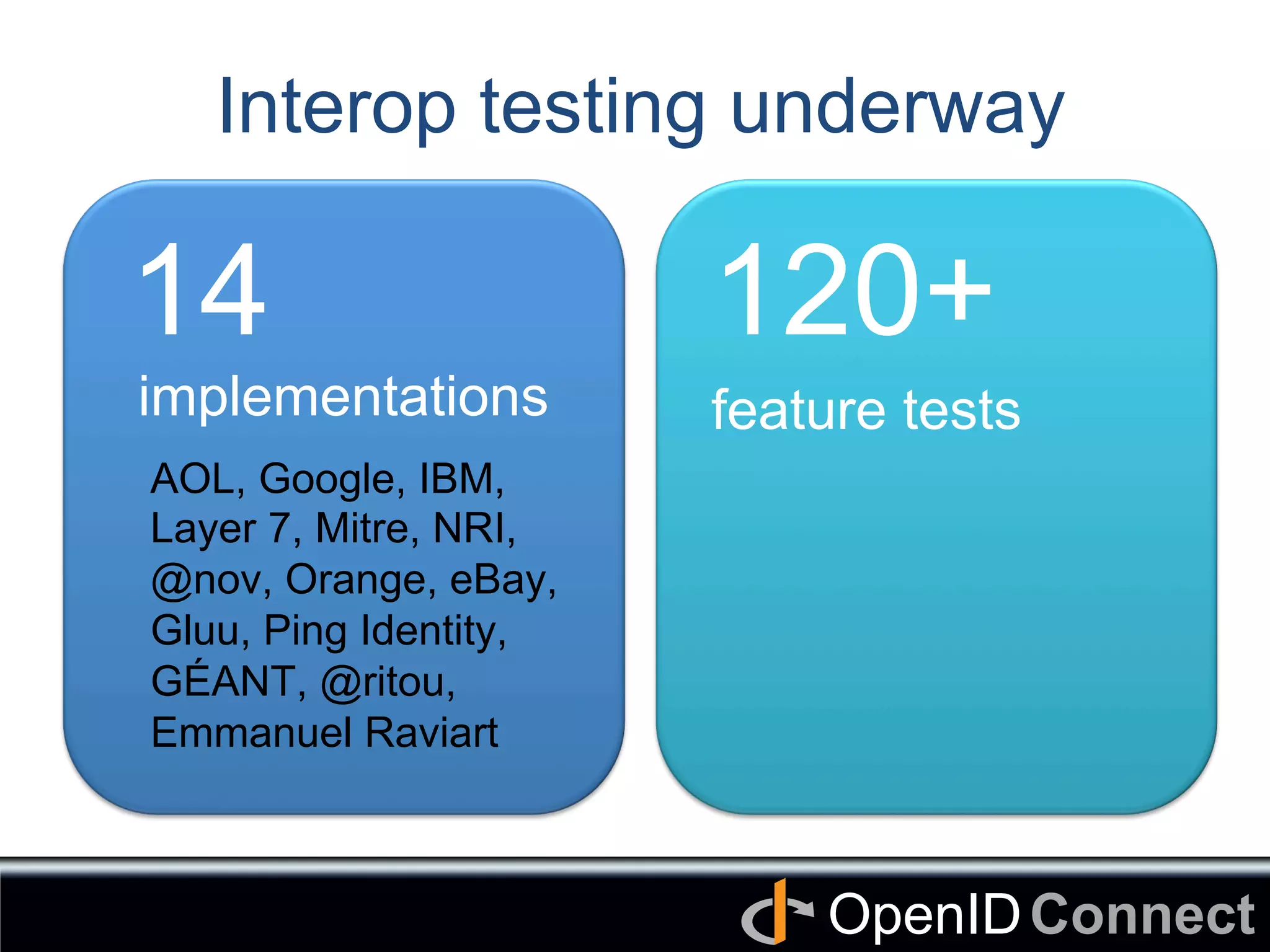 Interop testing underway

14

implementations

AOL, Google, IBM, Layer 7, Mitre, NRI, @nov, Orange, eBay, Gluu, Ping Identity, GÉANT, @ritou, Emmanuel Raviart

120+

feature tests

OpenID Connect